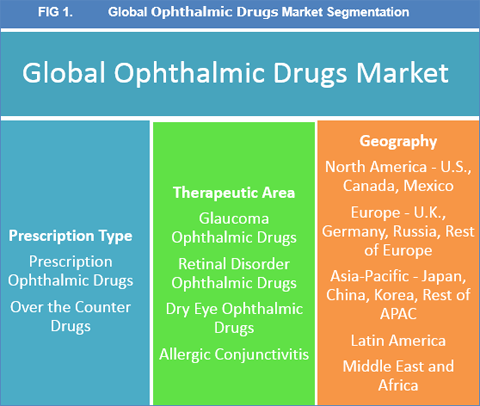 FIG 1. Global Ophthalmic Drugs Market Segmentation

Global Ophthalmic Drugs Market

Prescription Type

Prescription Ophthalmic Drugs

Over the Counter Drugs

Therapeutic Area

Glaucoma Ophthalmic Drugs

Retinal Disorder Ophthalmic Drugs

Dry Eye Ophthalmic Drugs

Allergic Conjunctivitis

Geography

North America - U.S., Canada, Mexico

Europe - U.K., Germany, Russia, Rest of Europe

Asia-Pacific - Japan, China, Korea, Rest of APAC

Latin America

Middle East and Africa